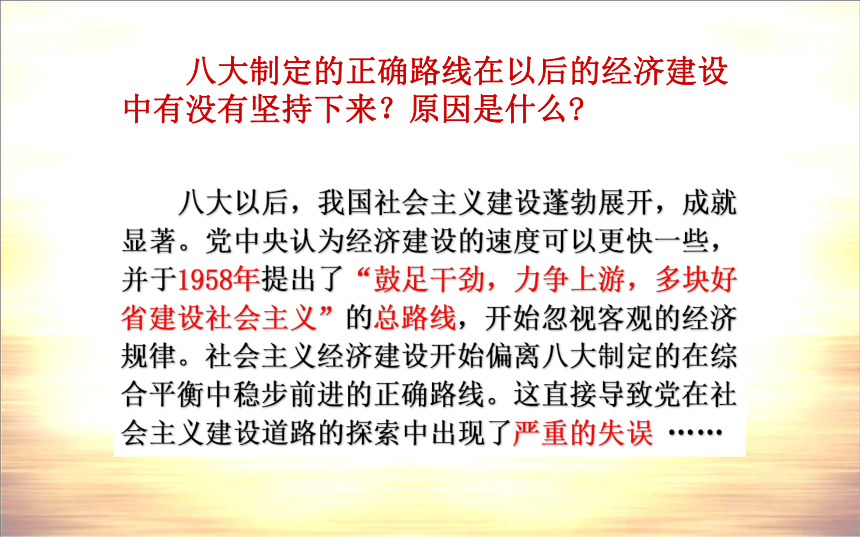 八大制定的正确路线在以后的经济建设中有没有坚持下来？原因是什么？

八大以后，我国社会主义建设蓬勃展开，成就显著。党中央认为经济建设的速度可以更快一些，并于1958年提出了“鼓足干劲，力争上游，多块好省建设社会主义”的总路线，开始忽视客观的经济规律。社会主义经济建设开始偏离八大制定的在综合平衡中稳步前进的正确路线。这直接导致党在社会主义建设道路的探索中出现了严重的失误 ……